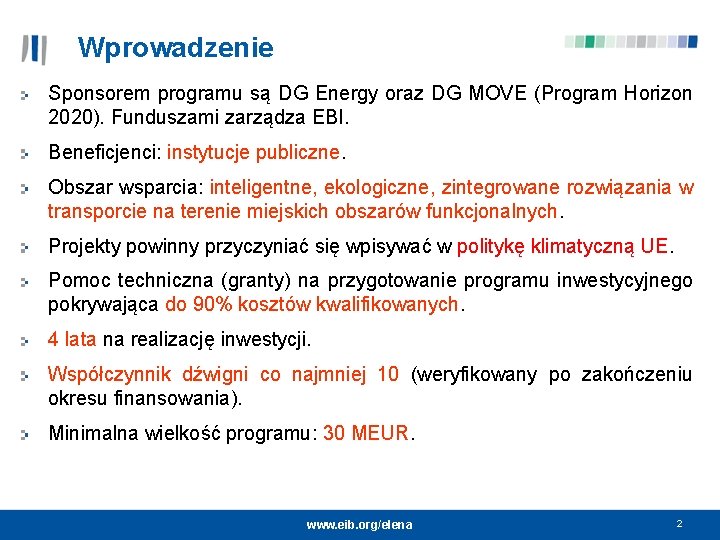 Wprowadzenie

Sponsorem programu są DG Energy oraz DG MOVE (Program Horizon 2020). Funduszami zarządza EBI.

Beneficjenci: instytucje publiczne.

Obszar wsparcia: inteligentne, ekologiczne, zintegrowane rozwiązania w transporcie na terenie miejskich obszarów funkcjonalnych.

Projekty powinny przyczyniać się wpisywać w politykę klimatyczną UE.

Pomoc techniczna (granty) na przygotowanie programu inwestycyjnego pokrywająca do 90% kosztów kwalifikowanych.

4 lata na realizację inwestycji.

Współczynnik dźwigni co najmniej 10 (weryfikowany po zakończeniu okresu finansowania).

Minimalna wielkość programu: 30 MEUR.

www.eib.org/elena

2